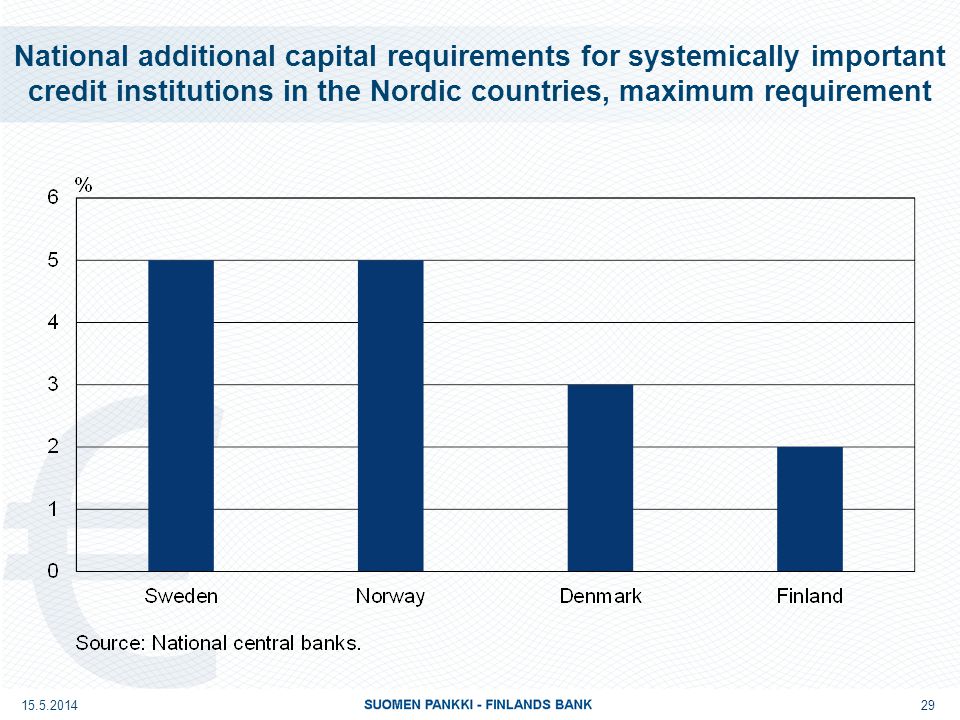 National additional capital requirements for systemically important credit institutions in the Nordic countries, maximum requirement

%
6
5
4
3
2
1
0
Sweden
Norway
Denmark
Finland

Source: National central banks.

15.5.2014
SUOMEN PANKKI - FINLANDS BANK
29